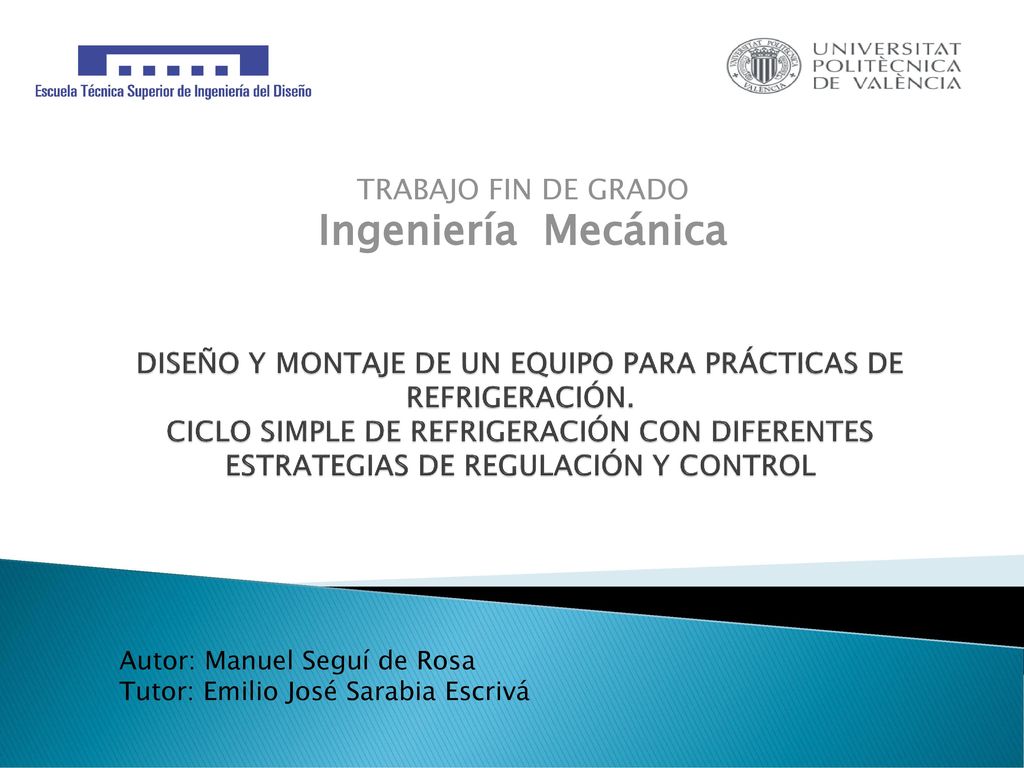 Escuela Técnica Superior de Ingeniería del Diseño

UNIVERSITAT POLITÈCNICA DE VALÈNCIA

TRABAJO FIN DE GRADO
Ingeniería Mecánica

DISEÑO Y MONTAJE DE UN EQUIPO PARA PRÁCTICAS DE REFRIGERACIÓN.
CICLO SIMPLE DE REFRIGERACIÓN CON DIFERENTES ESTRATEGIAS DE REGULACIÓN Y CONTROL

Autor: Manuel Seguí de Rosa
Tutor: Emilio José Sarabia Escrivá